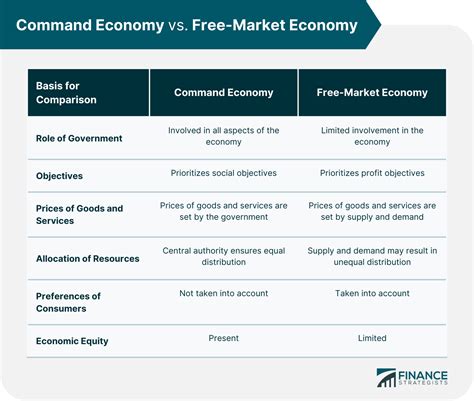 Command Economy vs. Free-Market Economy

| Basis for Comparison | Command Economy | Free-Market Economy |
|---|---|---|
| Role of Government | Involved in all aspects of the economy | Limited involvement in the economy |
| Objectives | Prioritizes social objectives | Prioritizes profit objectives |
| Prices of Goods and Services | Prices of goods and services are set by the government | Prices of goods and services are set by supply and demand |
| Allocation of Resources | Central authority ensures equal distribution | Supply and demand may result in unequal distribution |
| Preferences of Consumers | Not taken into account | Taken into account |
| Economic Equity | Present | Limited |

FINANCE STRATEGISTS